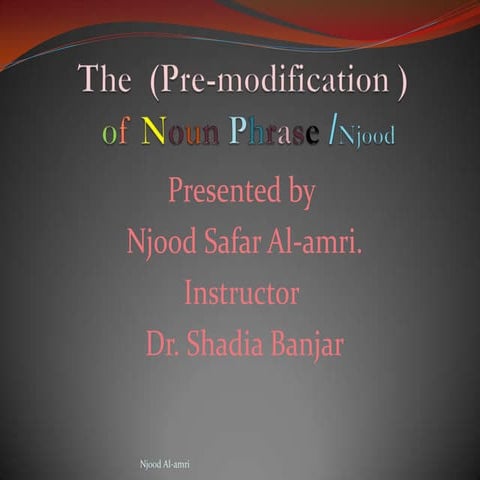 The (Pre-modification )
of Noun Phrase /Njood

Presented by
Njood Safar Al-amri.
Instructor
Dr. Shadia Banjar

Njood Al-amri